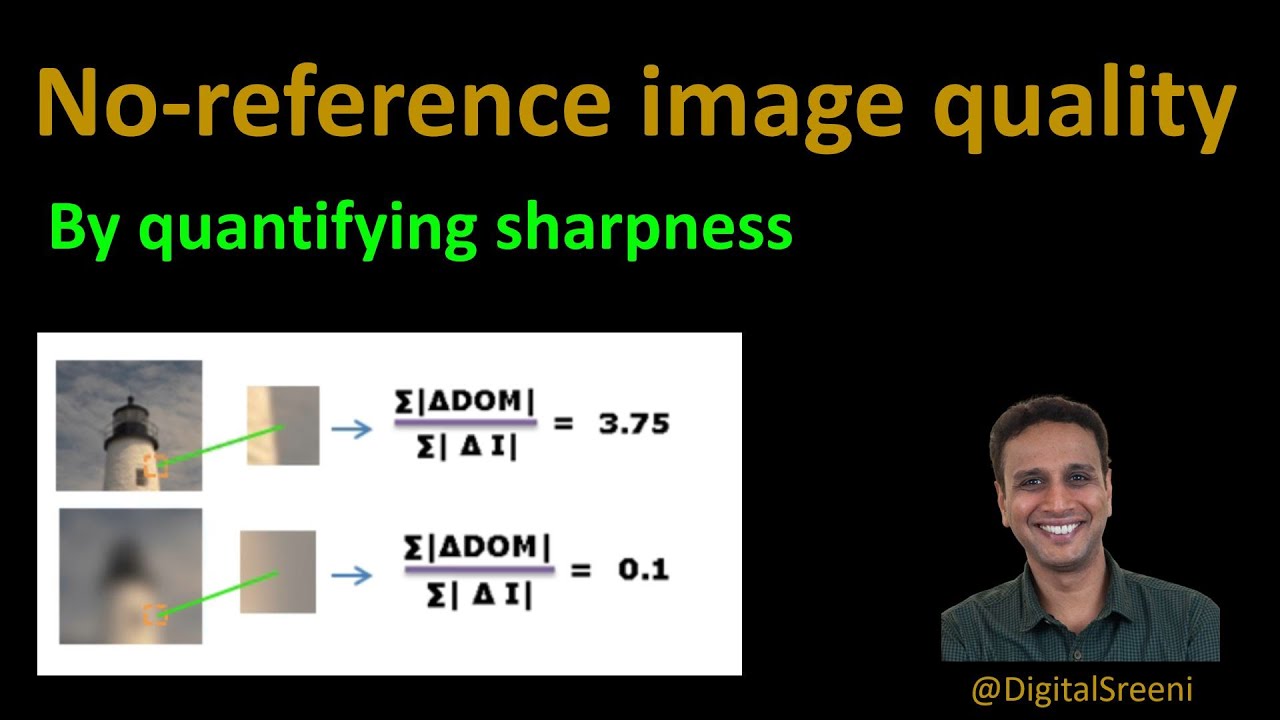 No-reference image quality

By quantifying sharpness

$\frac{\Sigma|\Delta DOM|}{\Sigma|\Delta I|} = 3.75$

$\frac{\Sigma|\Delta DOM|}{\Sigma|\Delta I|} = 0.1$

@DigitalSreeni